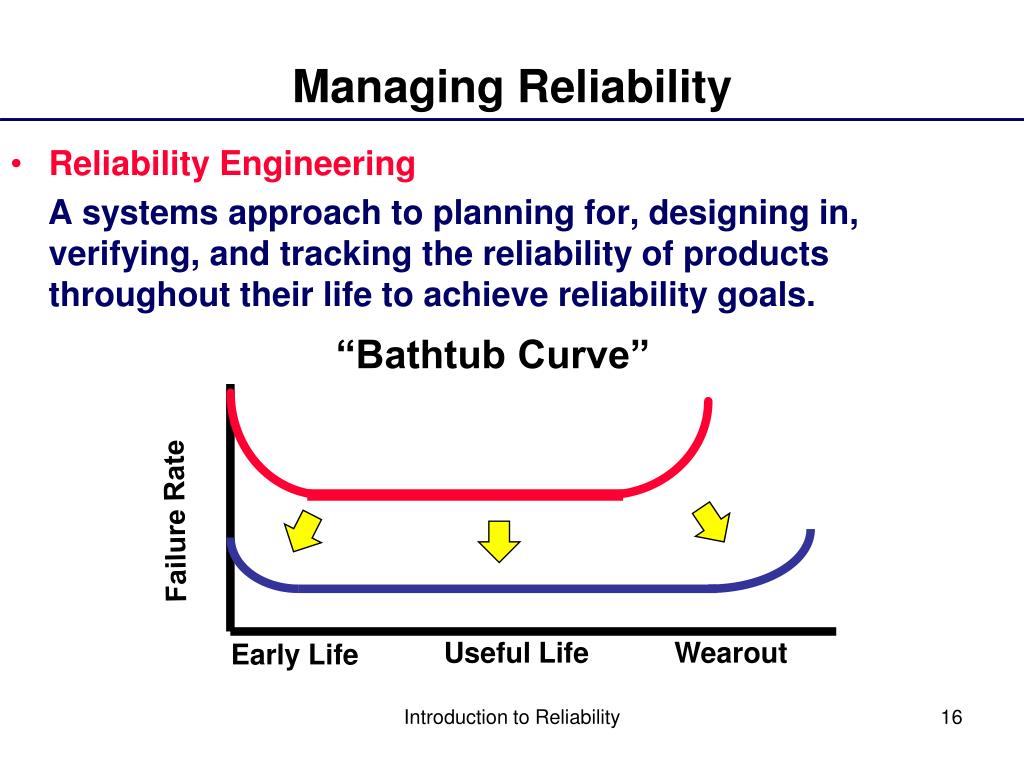 Managing Reliability

• Reliability Engineering

A systems approach to planning for, designing in, verifying, and tracking the reliability of products throughout their life to achieve reliability goals.

“Bathtub Curve”

Failure Rate

Early Life

Useful Life

Wearout

Introduction to Reliability

16